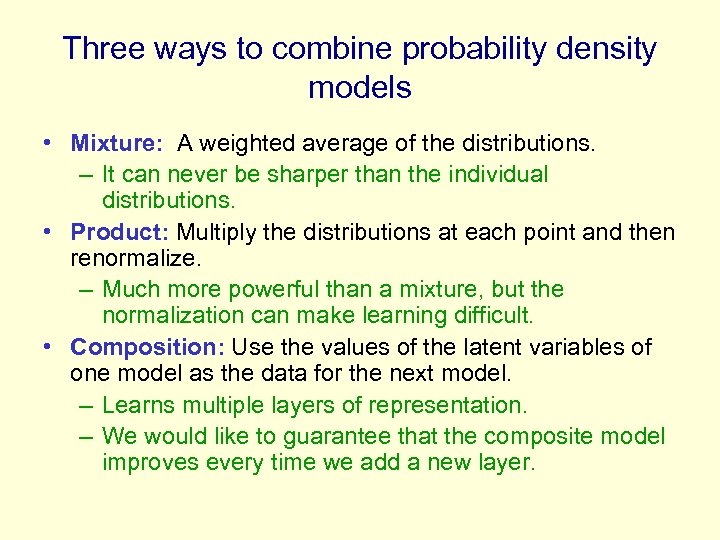 Three ways to combine probability density models

• Mixture: A weighted average of the distributions.
– It can never be sharper than the individual distributions.
• Product: Multiply the distributions at each point and then renormalize.
– Much more powerful than a mixture, but the normalization can make learning difficult.
• Composition: Use the values of the latent variables of one model as the data for the next model.
– Learns multiple layers of representation.
– We would like to guarantee that the composite model improves every time we add a new layer.